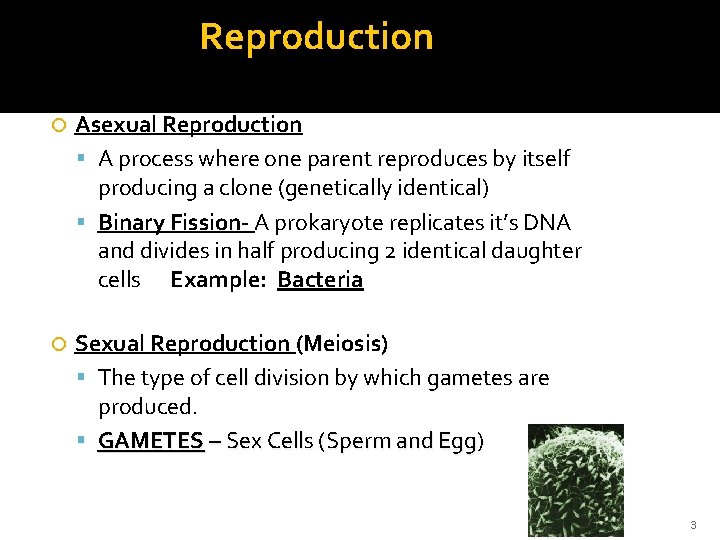 Reproduction

Asexual Reproduction

A process where one parent reproduces by itself producing a clone (genetically identical)

Binary Fission- A prokaryote replicates it's DNA and divides in half producing 2 identical daughter cells Example: Bacteria

Sexual Reproduction (Meiosis)

The type of cell division by which gametes are produced.

GAMETES – Sex Cells (Sperm and Egg)

3